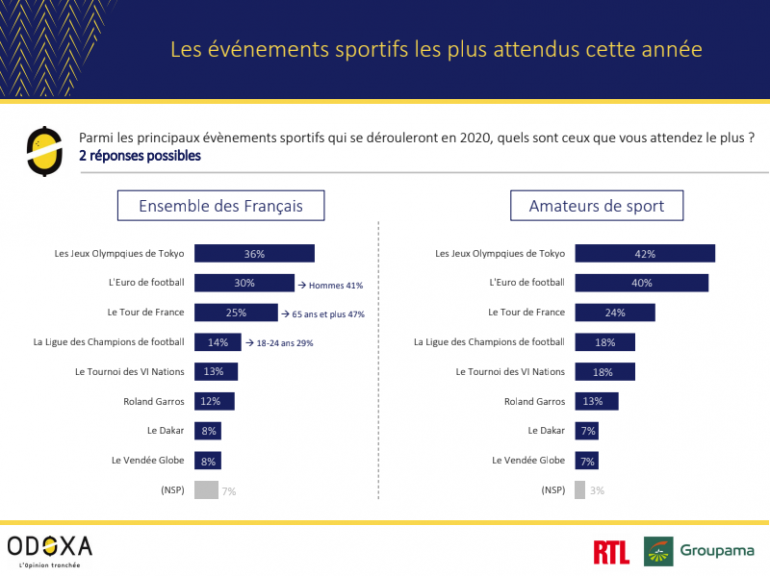 Les événements sportifs les plus attendus cette année

Parmi les principaux évènements sportifs qui se dérouleront en 2020, quels sont ceux que vous attendez le plus ?
2 réponses possibles

Ensemble des Français

Les Jeux Olympqiues de Tokyo 36%
L'Euro de football 30% → Hommes 41%
Le Tour de France 25% → 65 ans et plus 47%
La Ligue des Champions de football 14% → 18-24 ans 29%
Le Tournoi des VI Nations 13%
Roland Garros 12%
Le Dakar 8%
Le Vendée Globe 8%
(NSP) 7%

Amateurs de sport

Les Jeux Olympqiues de Tokyo 42%
L'Euro de football 40%
Le Tour de France 24%
La Ligue des Champions de football 18%
Le Tournoi des VI Nations 18%
Roland Garros 13%
Le Dakar 7%
Le Vendée Globe 7%
(NSP) 3%

ODOXA
L'Opinion tranchée

RTL

Groupama